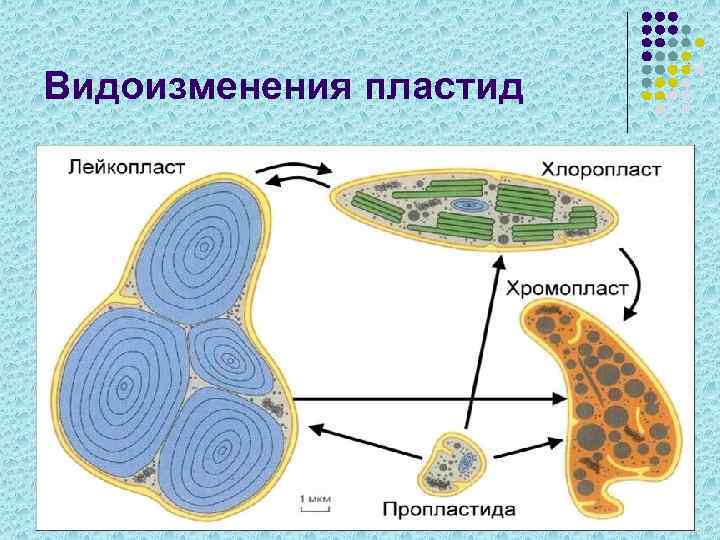 Видоизменения пластид

Лейкопласт

Хлоропласт

Хромопласт

1 мкм

Пропластида